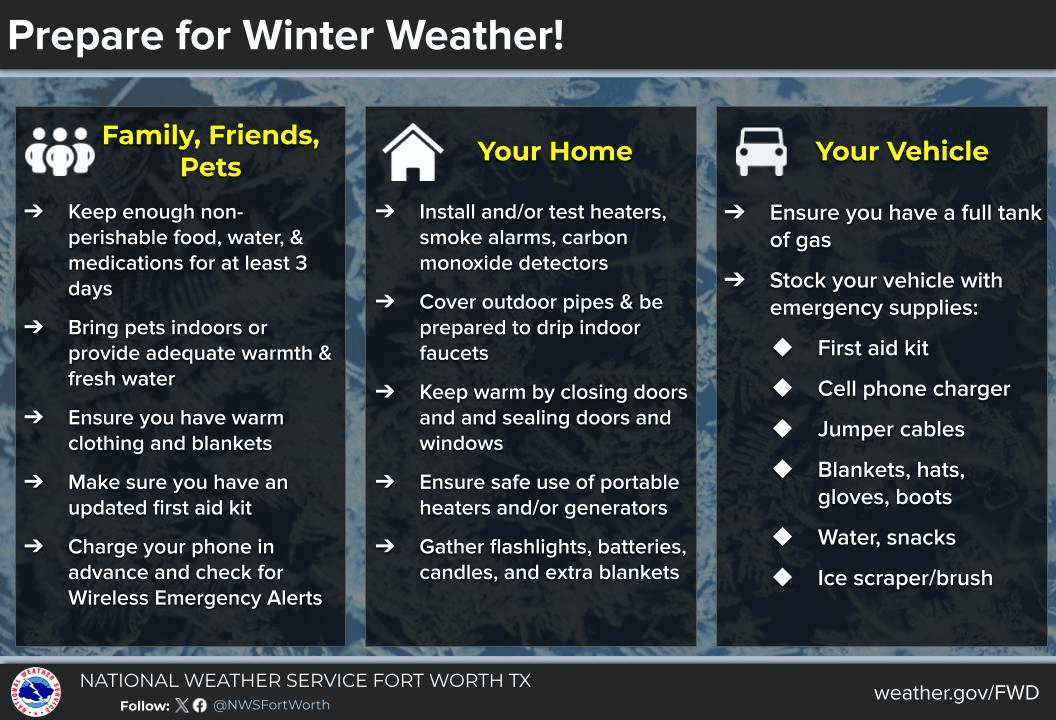 Prepare for Winter Weather!

Family, Friends, Pets

➔ Keep enough non-perishable food, water, & medications for at least 3 days

➔ Bring pets indoors or provide adequate warmth & fresh water

➔ Ensure you have warm clothing and blankets

➔ Make sure you have an updated first aid kit

➔ Charge your phone in advance and check for Wireless Emergency Alerts

Your Home

➔ Install and/or test heaters, smoke alarms, carbon monoxide detectors

➔ Cover outdoor pipes & be prepared to drip indoor faucets

➔ Keep warm by closing doors and and sealing doors and windows

➔ Ensure safe use of portable heaters and/or generators

➔ Gather flashlights, batteries, candles, and extra blankets

Your Vehicle

➔ Ensure you have a full tank of gas

➔ Stock your vehicle with emergency supplies:

◆ First aid kit

◆ Cell phone charger

◆ Jumper cables

◆ Blankets, hats, gloves, boots

◆ Water, snacks

◆ Ice scraper/brush

NATIONAL WEATHER SERVICE FORT WORTH TX
Follow: @NWSFortWorth
weather.gov/FWD